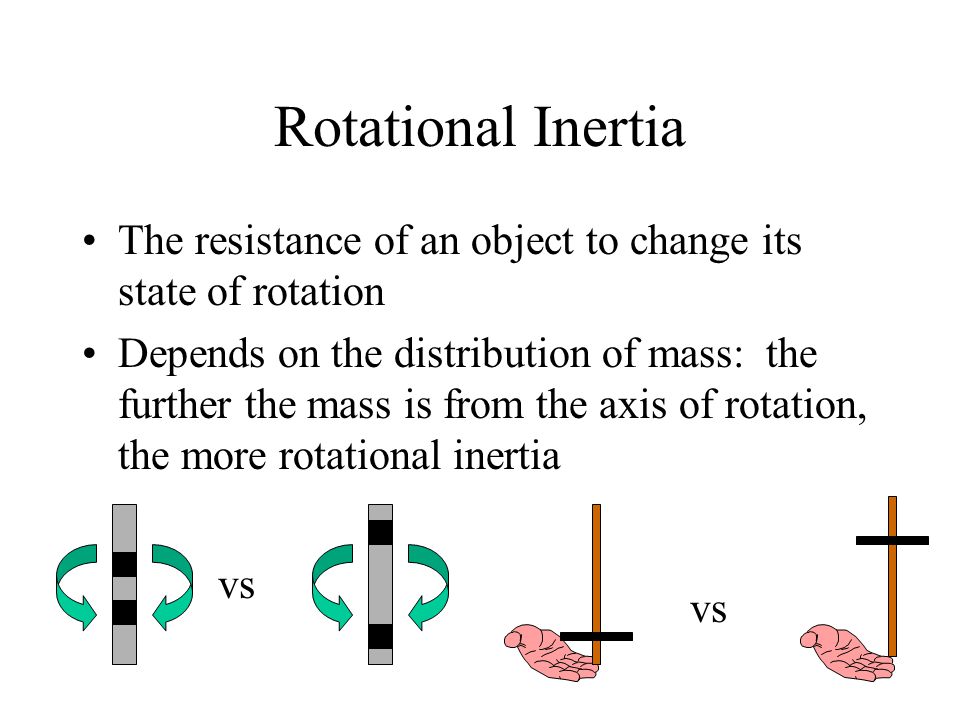 Rotational Inertia

• The resistance of an object to change its state of rotation

• Depends on the distribution of mass: the further the mass is from the axis of rotation, the more rotational inertia

vs

vs